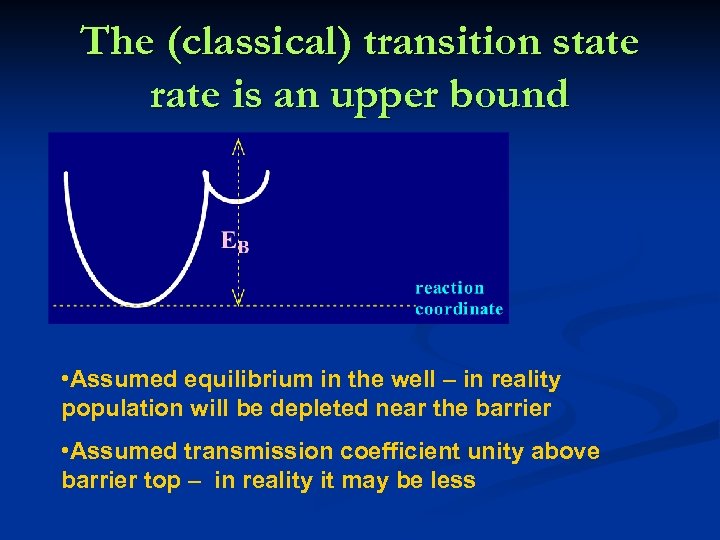 The (classical) transition state rate is an upper bound

$E_B$

reaction coordinate

•Assumed equilibrium in the well – in reality population will be depleted near the barrier

•Assumed transmission coefficient unity above barrier top – in reality it may be less